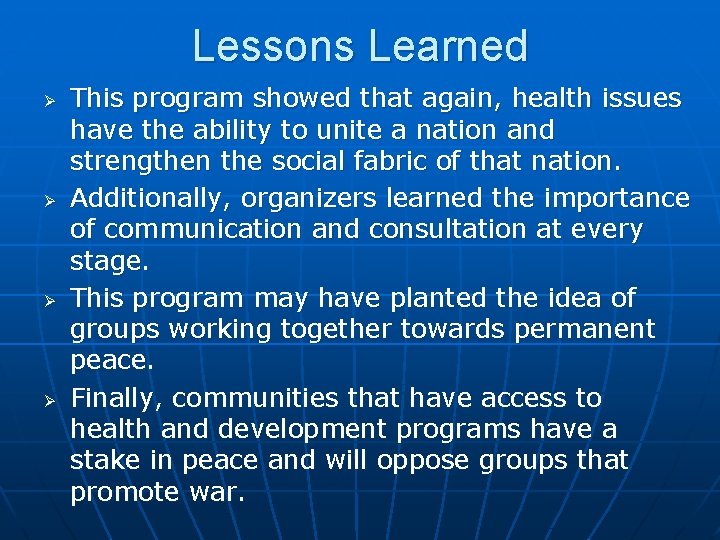 Lessons Learned

➢ This program showed that again, health issues have the ability to unite a nation and strengthen the social fabric of that nation.

➢ Additionally, organizers learned the importance of communication and consultation at every stage.

➢ This program may have planted the idea of groups working together towards permanent peace.

➢ Finally, communities that have access to health and development programs have a stake in peace and will oppose groups that promote war.